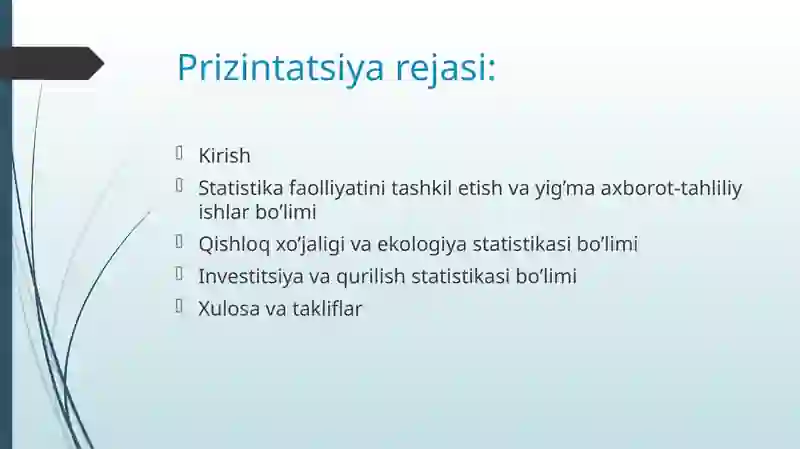 Prizintatsiya rejasi:

Kirish
Statistika faolliyatini tashkil etish va yig’ma axborot-tahliliy ishlar bo’limi
Qishloq xo’jaligi va ekologiya statistikasi bo’limi
Investitsiya va qurilish statistikasi bo’limi
Xulosa va takliflar